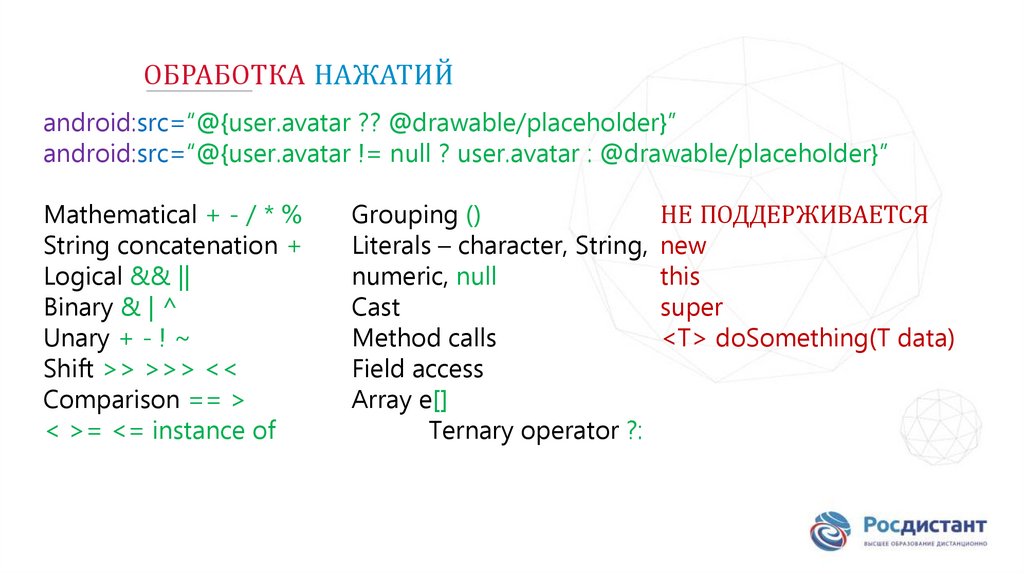 ОБРАБОТКА НАЖАТИЙ

android:src="@{user.avatar ?? @drawable/placeholder}"
android:src="@{user.avatar != null ? user.avatar : @drawable/placeholder}"

Mathematical + - / * %
String concatenation +
Logical && ||
Binary & | ^
Unary + - ! ~
Shift >> >>> <<
Comparison == >
< >= <= instance of

Grouping ()
Literals – character, String, numeric, null
Cast
Method calls
Field access
Array e[]
Ternary operator ?:

НЕ ПОДДЕРЖИВАЕТСЯ
new
this
super
<T> doSomething(T data)

Росдистант
ВЫСШЕЕ ОБРАЗОВАНИЕ ДИСТАНЦИОННО